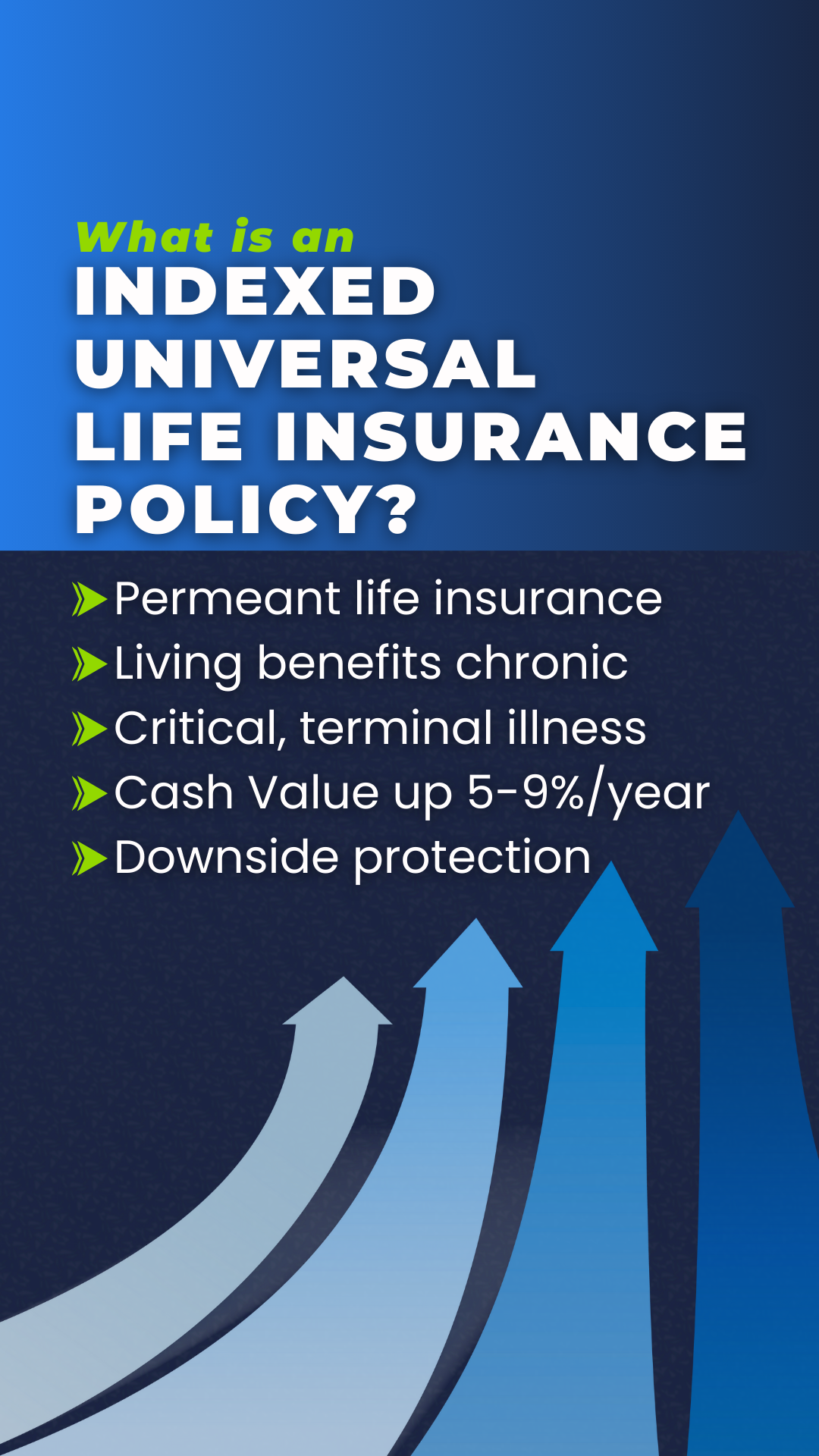 What is an
INDEXED UNIVERSAL LIFE INSURANCE POLICY?

Permeant life insurance
Living benefits chronic
Critical, terminal illness
Cash Value up 5-9%/year
Downside protection